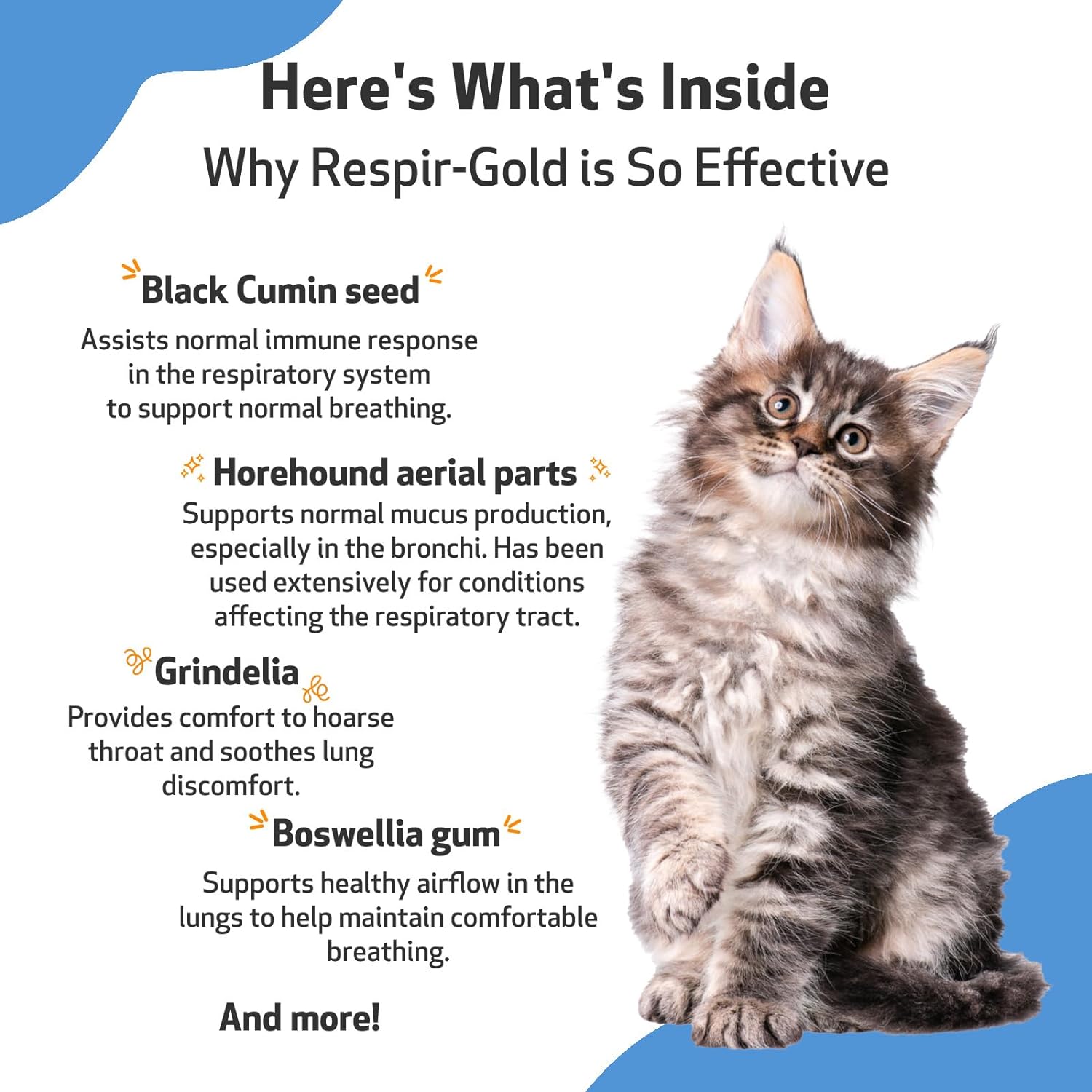 Here's What's Inside

Why Respir-Gold is So Effective

Black Cumin seed

Assists normal immune response in the respiratory system to support normal breathing.

Horehound aerial parts

Supports normal mucus production, especially in the bronchi. Has been used extensively for conditions affecting the respiratory tract.

Grindelia

Provides comfort to hoarse throat and soothes lung discomfort.

Boswellia gum

Supports healthy airflow in the lungs to help maintain comfortable breathing.

And more!